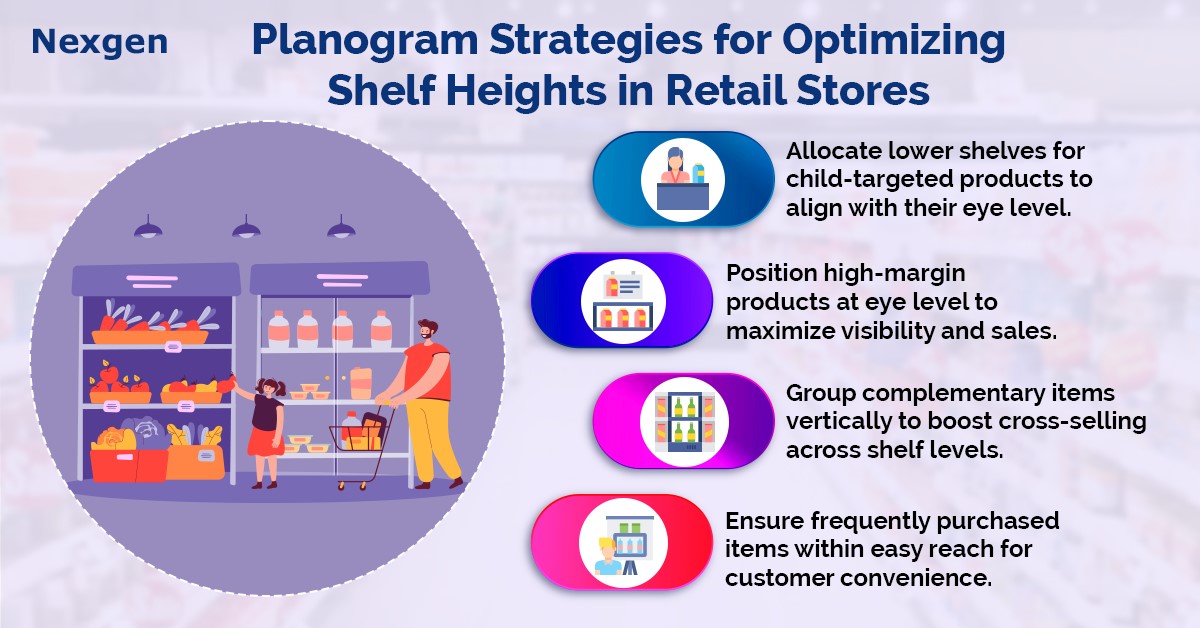 Nexgen

Planogram Strategies for Optimizing Shelf Heights in Retail Stores

Allocate lower shelves for child-targeted products to align with their eye level.

Position high-margin products at eye level to maximize visibility and sales.

Group complementary items vertically to boost cross-selling across shelf levels.

Ensure frequently purchased items within easy reach for customer convenience.